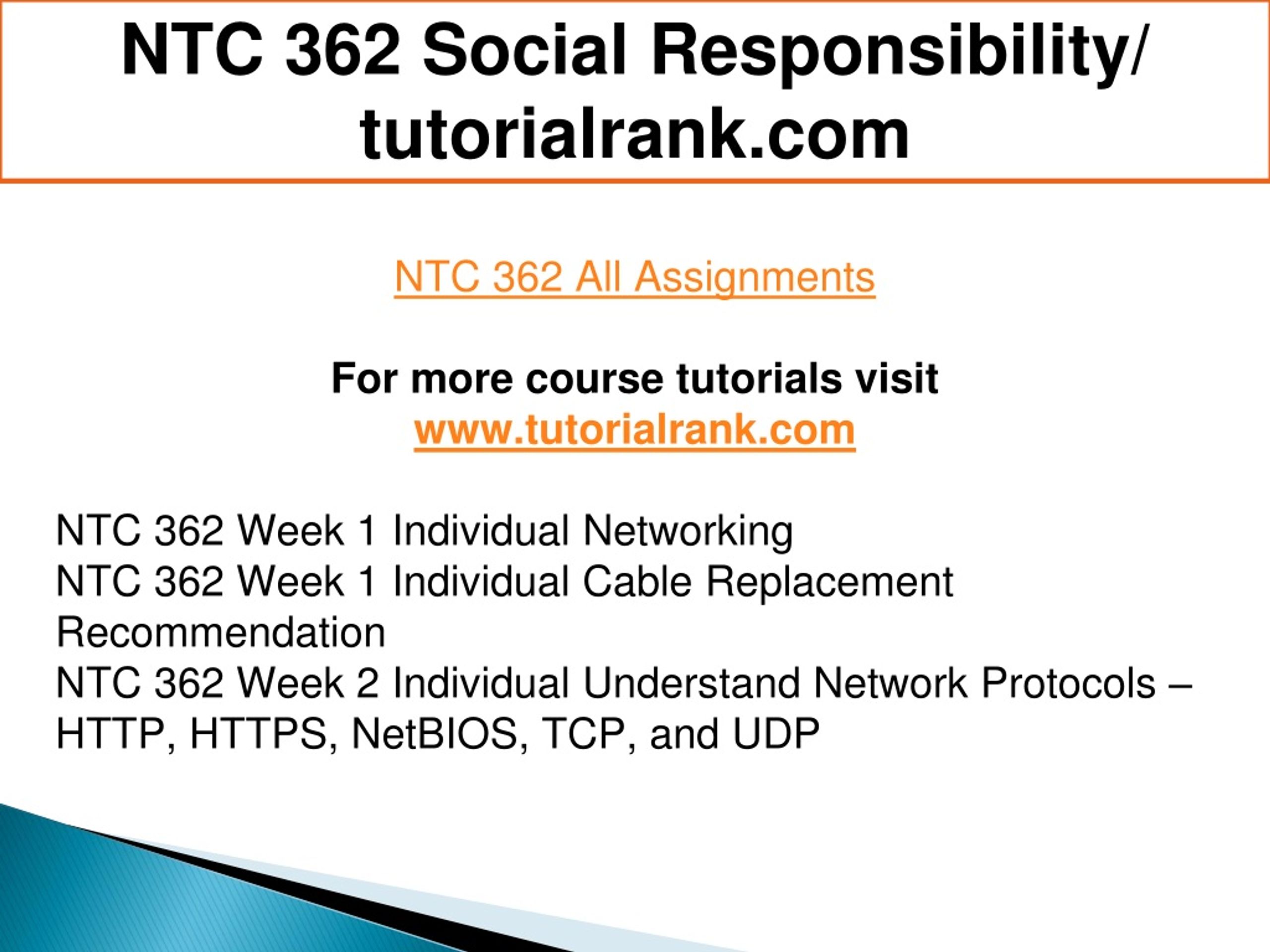 NTC 362 Social Responsibility/ tutorialrank.com

NTC 362 All Assignments

For more course tutorials visit
www.tutorialrank.com

NTC 362 Week 1 Individual Networking
NTC 362 Week 1 Individual Cable Replacement Recommendation
NTC 362 Week 2 Individual Understand Network Protocols – HTTP, HTTPS, NetBIOS, TCP, and UDP